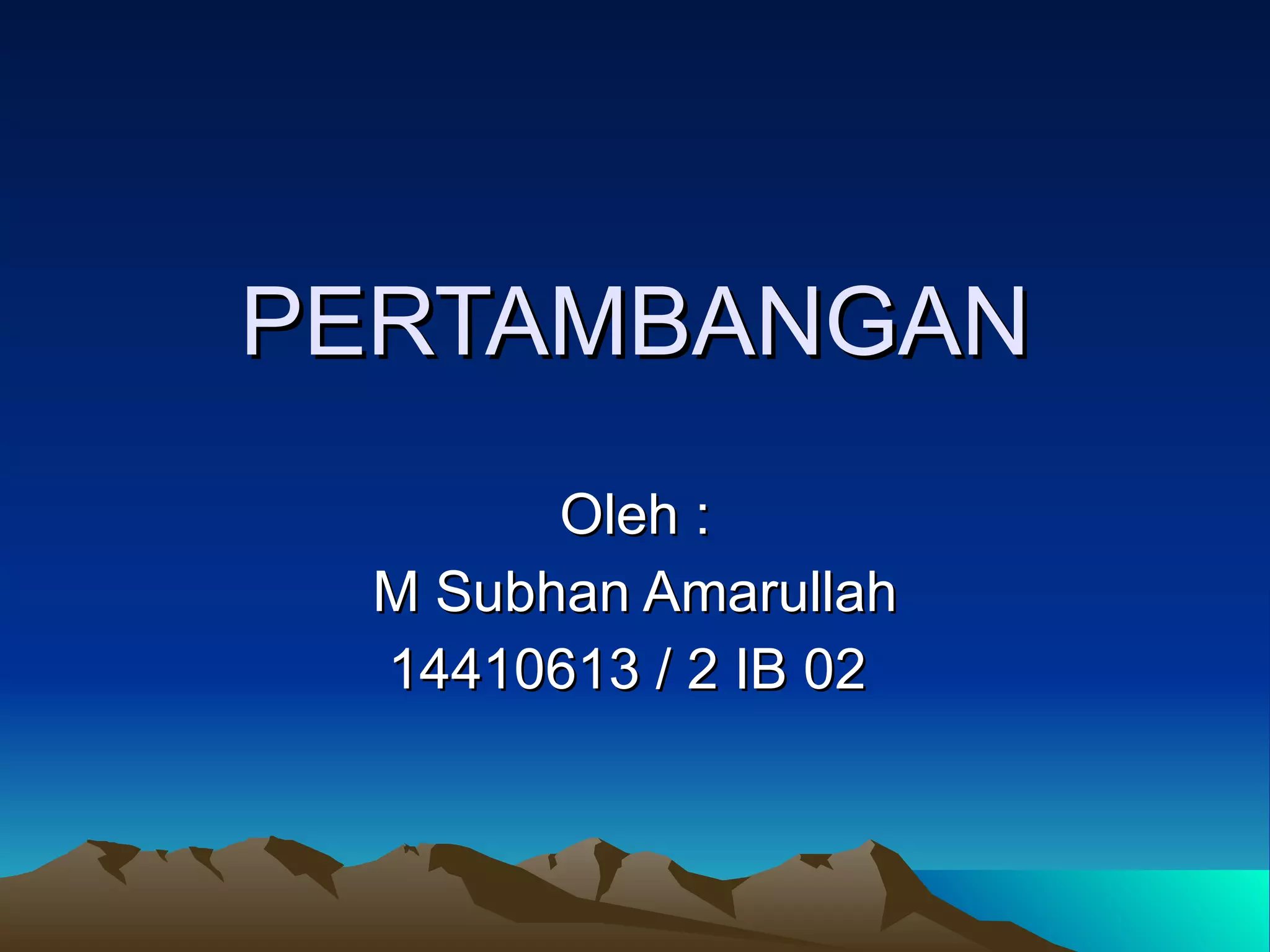 PERTAMBANGAN

Oleh :
M Subhan Amarullah
14410613 / 2 IB 02